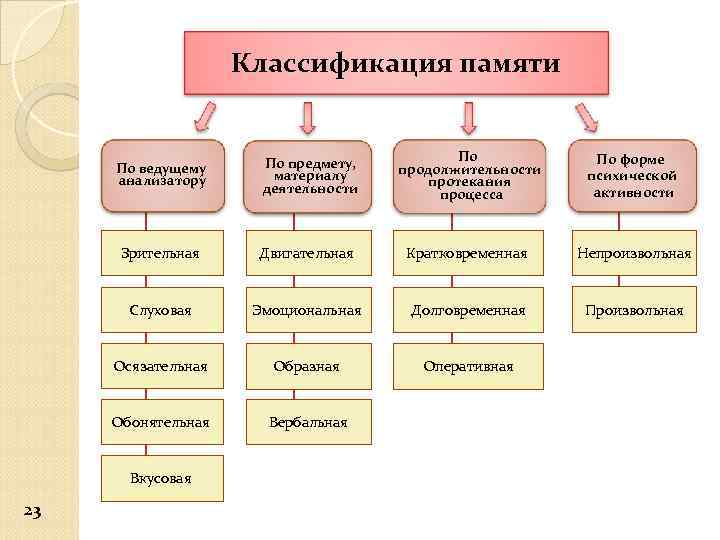 Классификация памяти

По ведущему анализатору

Зрительная

Слуховая

Осязательная

Обонятельная

Вкусовая

По предмету, материалу деятельности

Двигательная

Эмоциональная

Образная

Вербальная

По продолжительности протекания процесса

Кратковременная

Долговременная

Оперативная

По форме психической активности

Непроизвольная

Произвольная

23